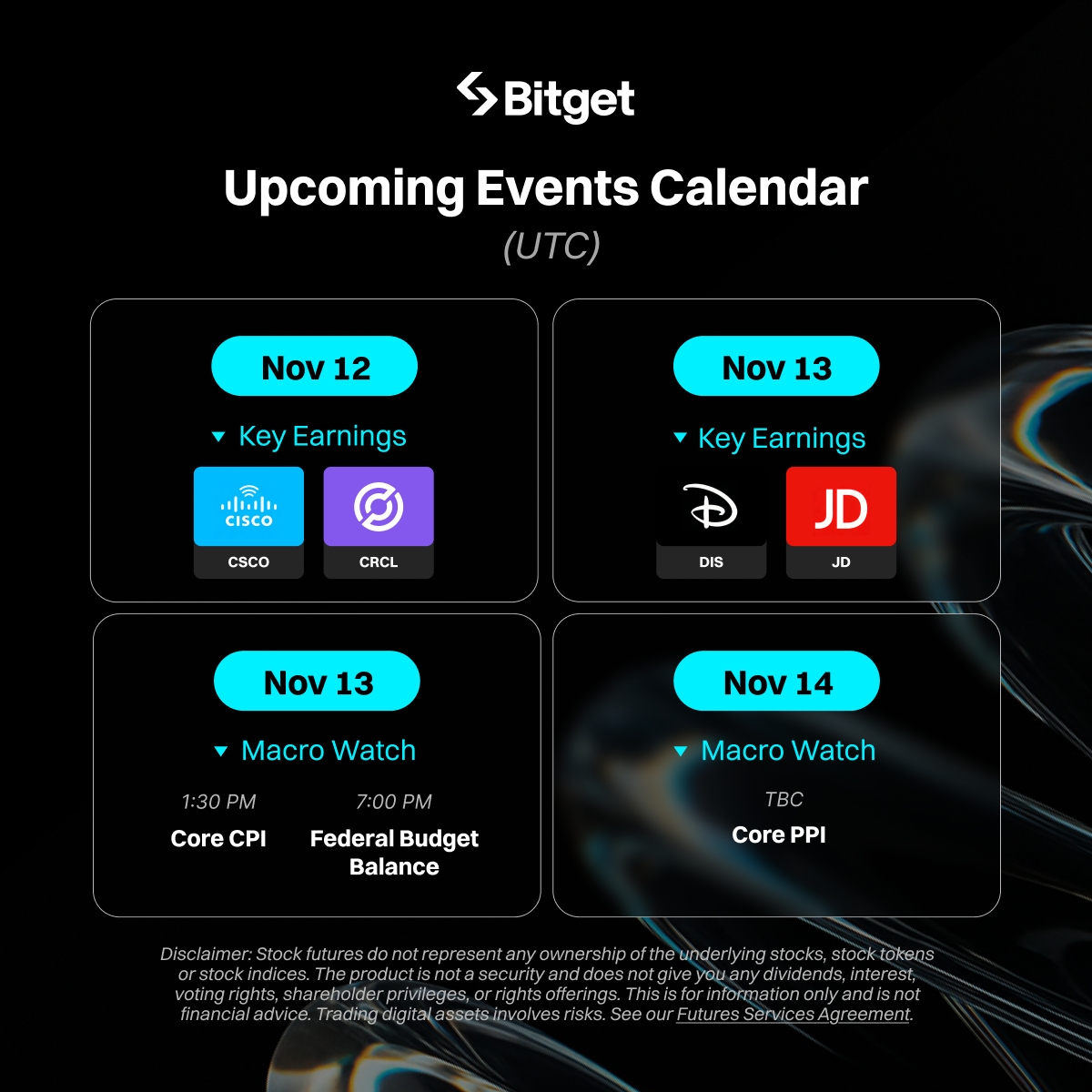 Bitget

Upcoming Events Calendar
(UTC)

Nov 12
Key Earnings
CISCO
CSCO
CRCL

Nov 13
Key Earnings
DIS
JD
JD

Nov 13
Macro Watch
1:30 PM
Core CPI
7:00 PM
Federal Budget Balance

Nov 14
Macro Watch
TBC
Core PPI

Disclaimer: Stock futures do not represent any ownership of the underlying stocks, stock tokens or stock indices. The product is not a security and does not give you any dividends, interest, voting rights, shareholder privileges, or rights offerings. This is for information only and is not financial advice. Trading digital assets involves risks. See our Futures Services Agreement.